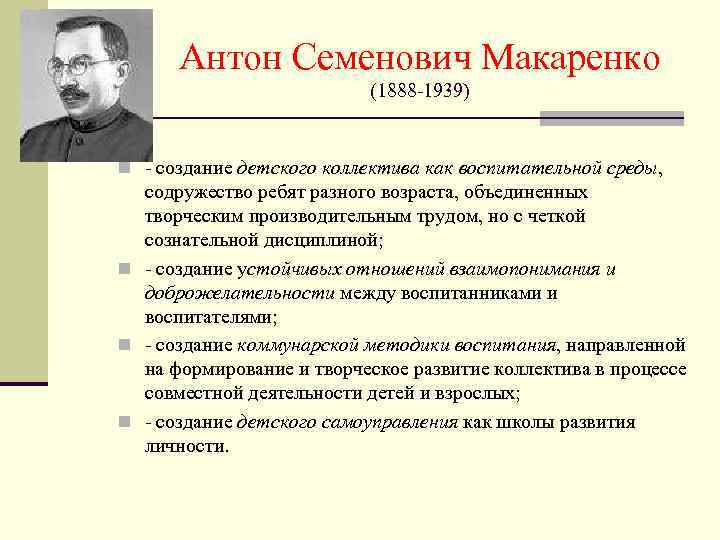 Антон Семенович Макаренко
(1888-1939)

- создание детского коллектива как воспитательной среды, содружество ребят разного возраста, объединенных творческим производительным трудом, но с четкой сознательной дисциплиной;

- создание устойчивых отношений взаимопонимания и доброжелательности между воспитанниками и воспитателями;

- создание коммунарской методики воспитания, направленной на формирование и творческое развитие коллектива в процессе совместной деятельности детей и взрослых;

- создание детского самоуправления как школы развития личности.